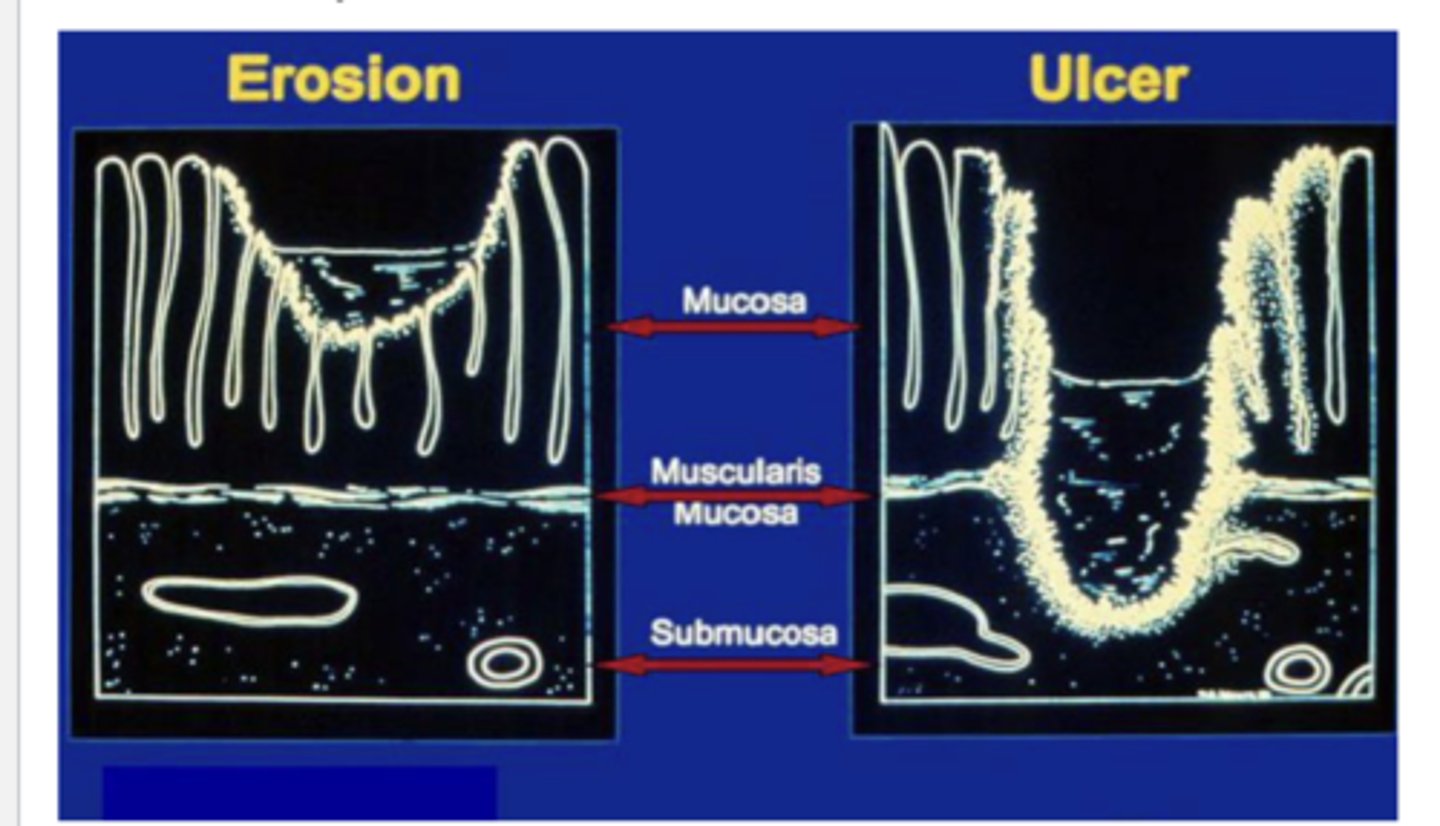 Erosion

Ulcer

Mucosa

Muscularis Mucosa

Submucosa